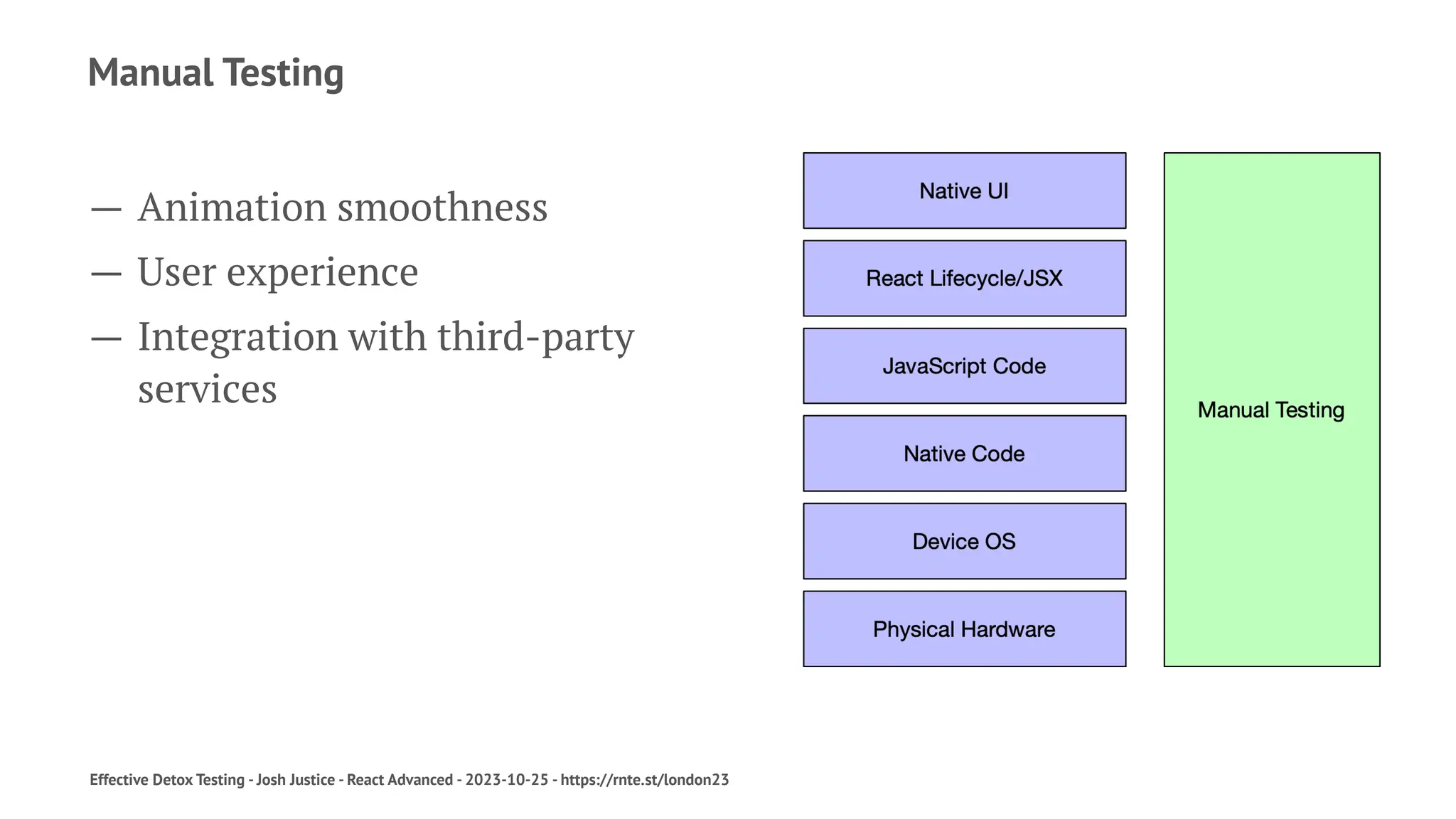 Manual Testing

— Animation smoothness
— User experience
— Integration with third-party services

Native UI
React Lifecycle/JSX
JavaScript Code
Native Code
Device OS
Physical Hardware

Manual Testing

Effective Detox Testing - Josh Justice - React Advanced - 2023-10-25 - https://rnte.st/london23